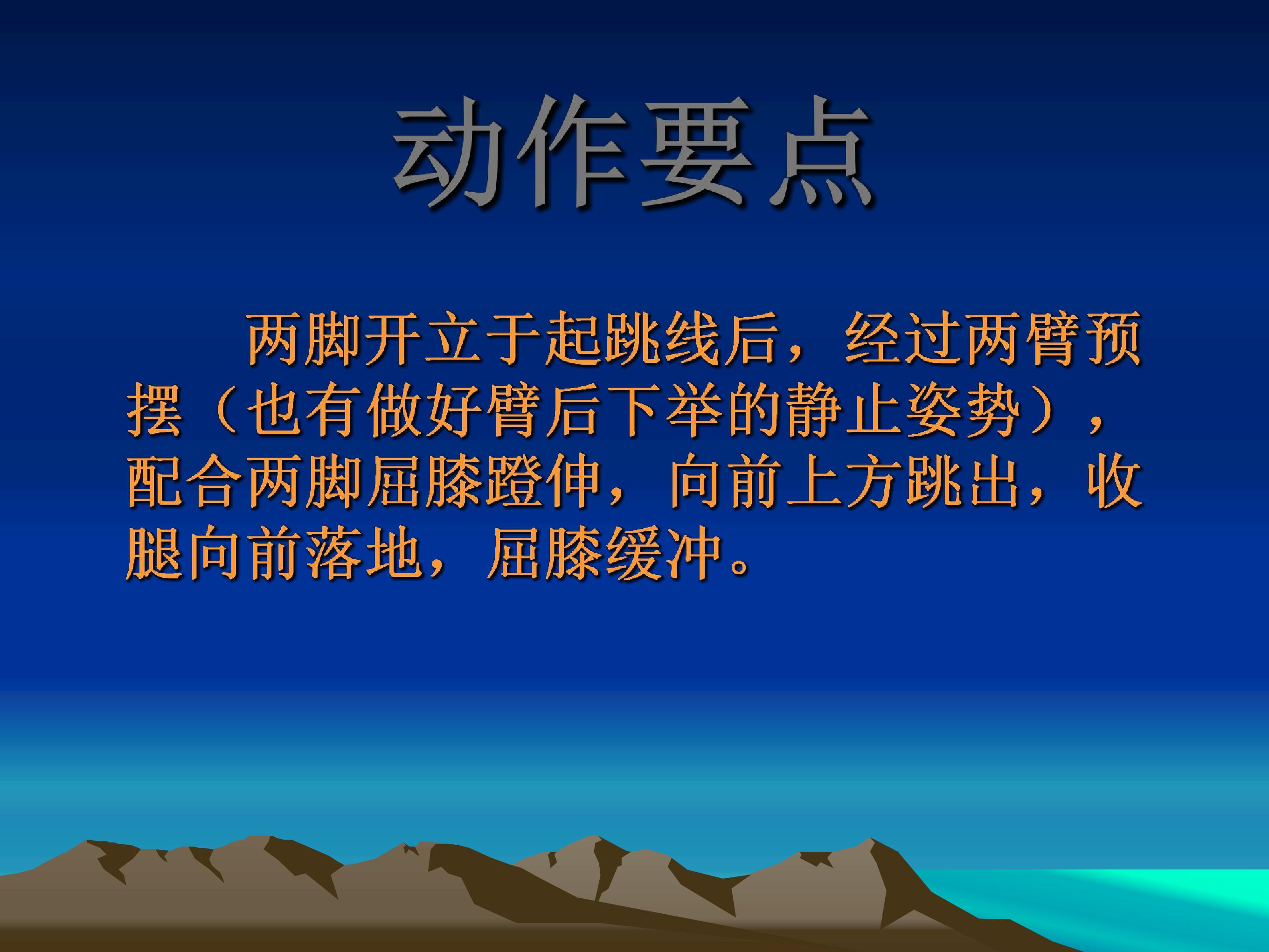 动作要点

两脚开立于起跳线后，经过两臂预摆（也有做好臂后下举的静止姿势），配合两脚屈膝蹬伸，向前上方跳出，收腿向前落地，屈膝缓冲。